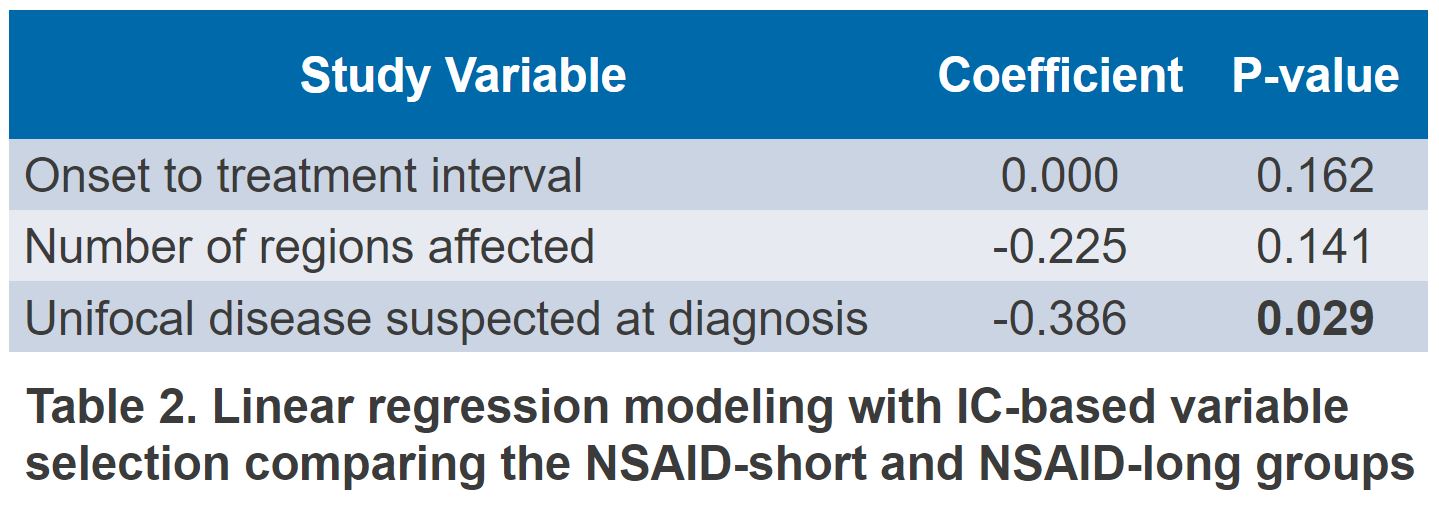 | Study Variable | Coefficient | P-value |
|---|---|---|
| Onset to treatment interval | 0.000 | 0.162 |
| Number of regions affected | -0.225 | 0.141 |
| Unifocal disease suspected at diagnosis | -0.386 | **0.029** |

**Table 2. Linear regression modeling with IC-based variable selection comparing the NSAID-short and NSAID-long groups**